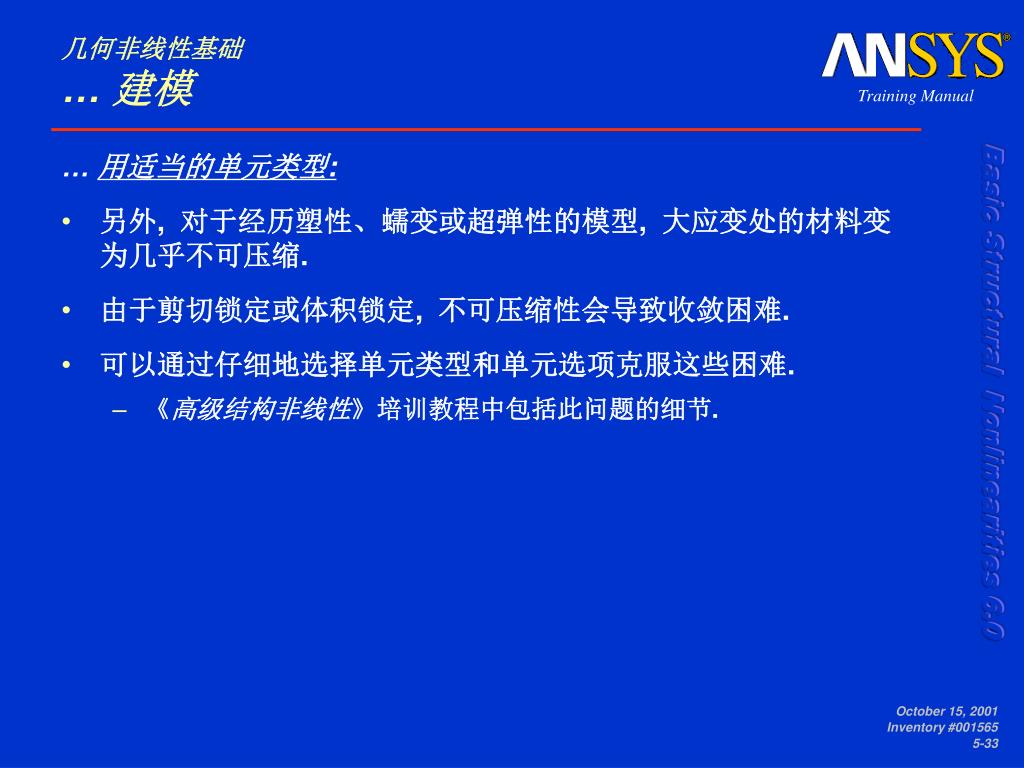 几何非线性基础
… 建模

ANSYS®
Training Manual

… 用适当的单元类型:

• 另外, 对于经历塑性、蠕变或超弹性的模型, 大应变处的材料变为几乎不可压缩.

• 由于剪切锁定或体积锁定, 不可压缩性会导致收敛困难.

• 可以通过仔细地选择单元类型和单元选项克服这些困难.

– 《高级结构非线性》培训教程中包括此问题的细节.

Basic Structural Nonlinearities 6.0

October 15, 2001
Inventory #001565
5-33